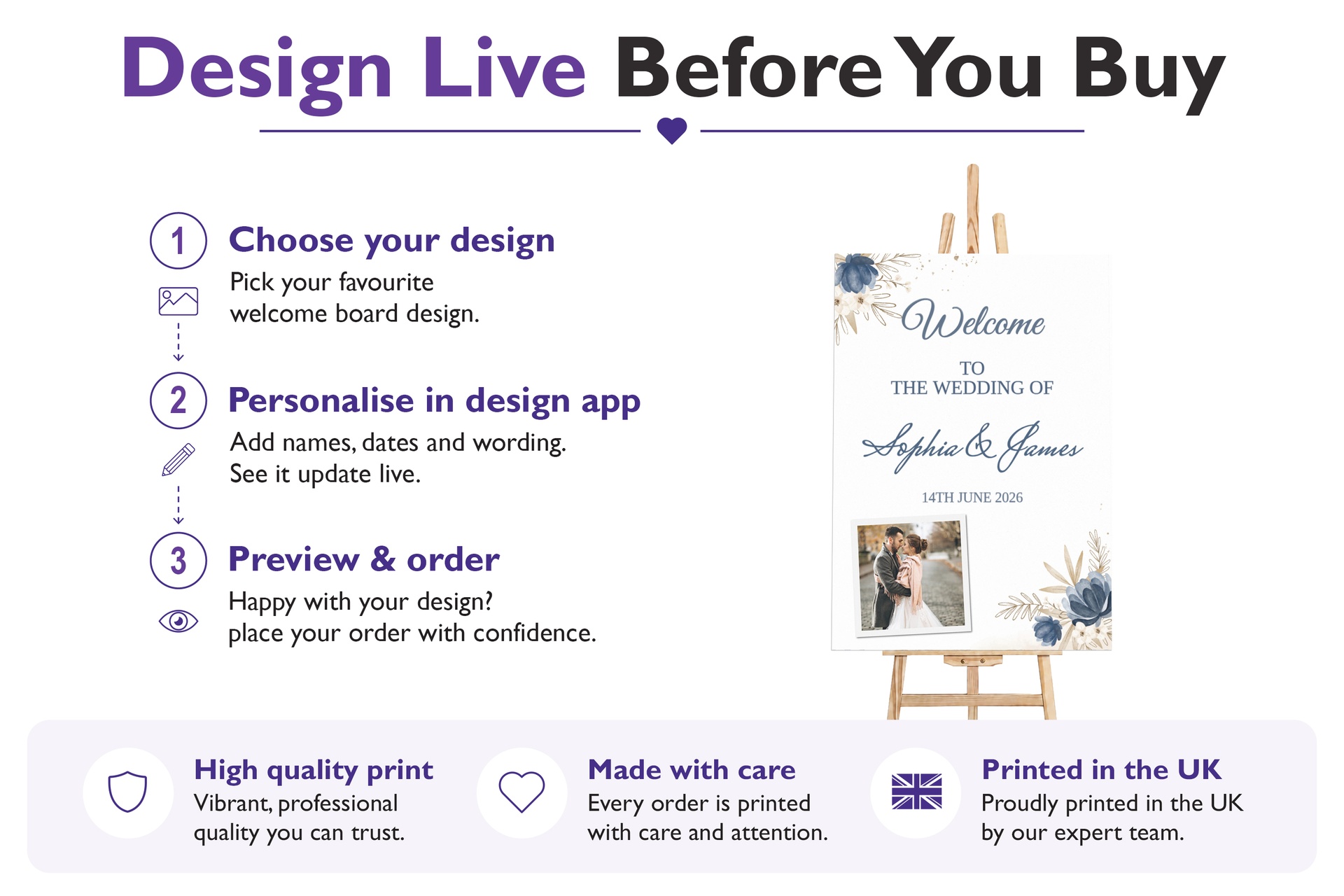 Design Live Before You Buy

1 Choose your design
Pick your favourite welcome board design.

2 Personalise in design app
Add names, dates and wording. See it update live.

3 Preview & order
Happy with your design? place your order with confidence.

Welcome
TO
THE WEDDING OF
Sophia & James
14TH JUNE 2026

High quality print
Vibrant, professional quality you can trust.

Made with care
Every order is printed with care and attention.

Printed in the UK
Proudly printed in the UK by our expert team.